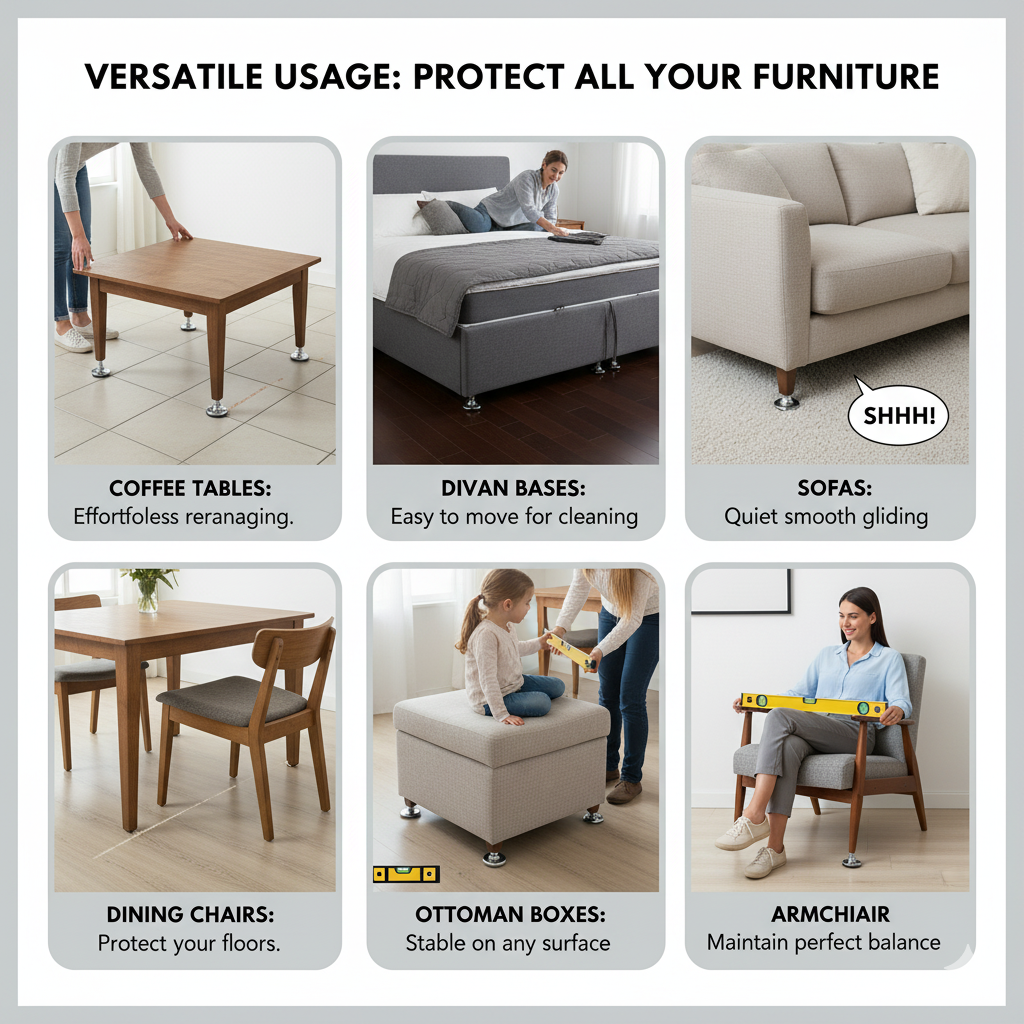 VERSATILE USAGE: PROTECT ALL YOUR FURNITURE

COFFEE TABLES:
Effortfoless reranaging.

DIVAN BASES:
Easy to move for cleaning

SHHH!

SOFAS:
Quiet smooth gliding

DINING CHAIRS:
Protect your floors.

OTTOMAN BOXES:
Stable on any surface

ARMCHAIR
Maintain perfect balance